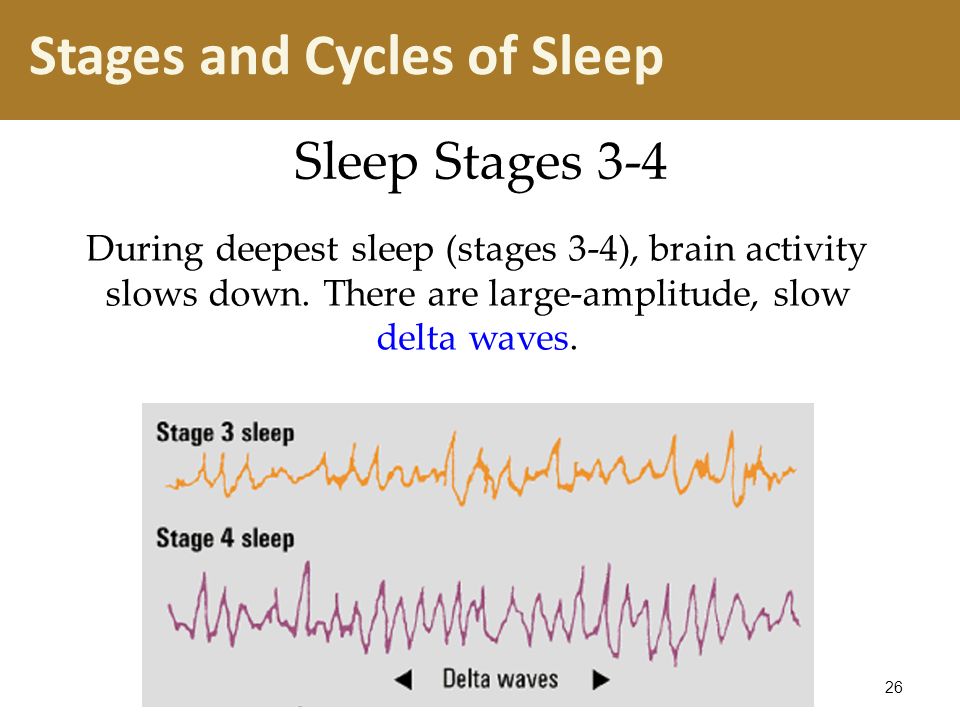 Stages and Cycles of Sleep

Sleep Stages 3-4

During deepest sleep (stages 3-4), brain activity slows down. There are large-amplitude, slow delta waves.

Stage 3 sleep

Stage 4 sleep

◄ Delta waves ►

26